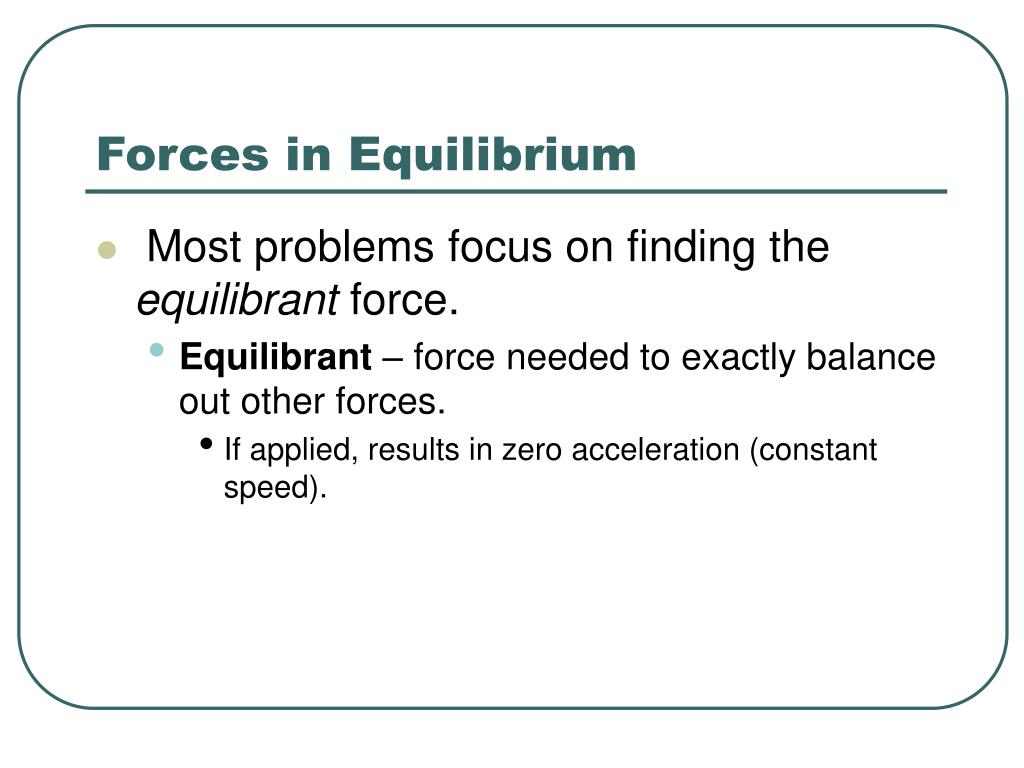 Forces in Equilibrium

Most problems focus on finding the equilibrant force.

Equilibrant – force needed to exactly balance out other forces.

If applied, results in zero acceleration (constant speed).